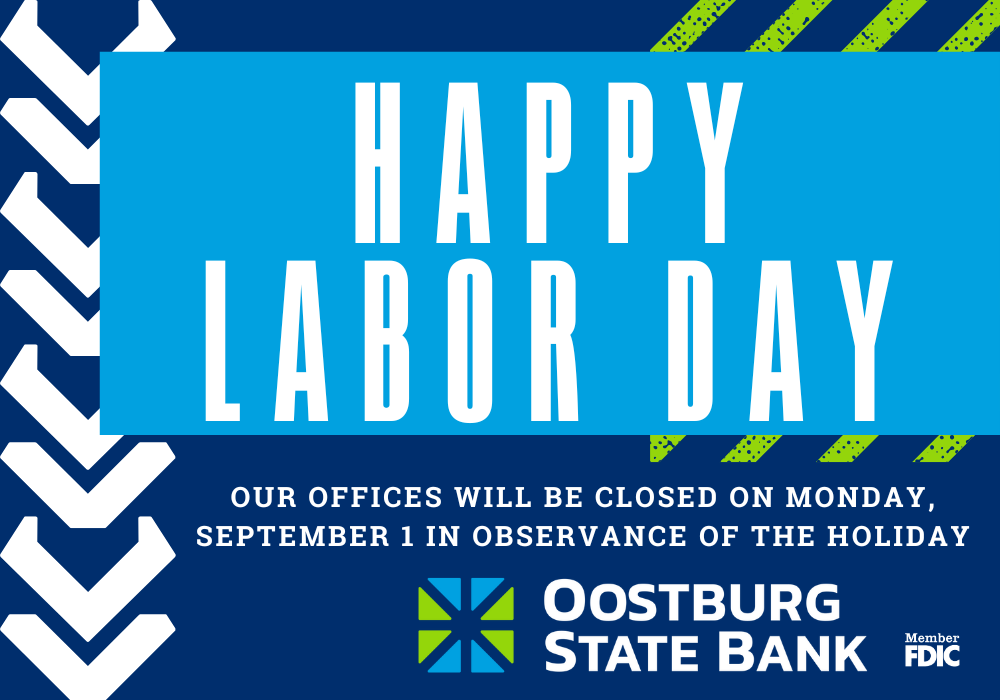 HAPPY LABOR DAY

OUR OFFICES WILL BE CLOSED ON MONDAY, SEPTEMBER 1 IN OBSERVANCE OF THE HOLIDAY

OOSTBURG STATE BANK

Member FDIC